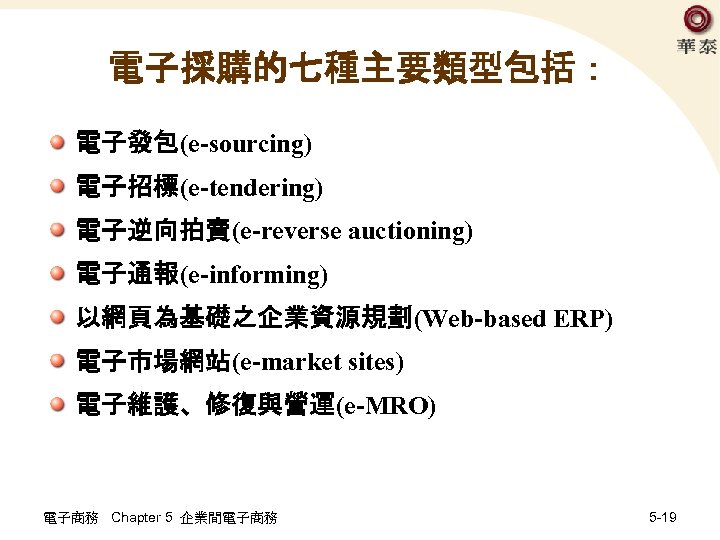 華泰

電子採購的七種主要類型包括：

電子發包(e-sourcing)
電子招標(e-tendering)
電子逆向拍賣(e-reverse auctioning)
電子通報(e-informing)
以網頁為基礎之企業資源規劃(Web-based ERP)
電子市場網站(e-market sites)
電子維護、修復與營運(e-MRO)

電子商務 Chapter 5 企業間電子商務 5-19